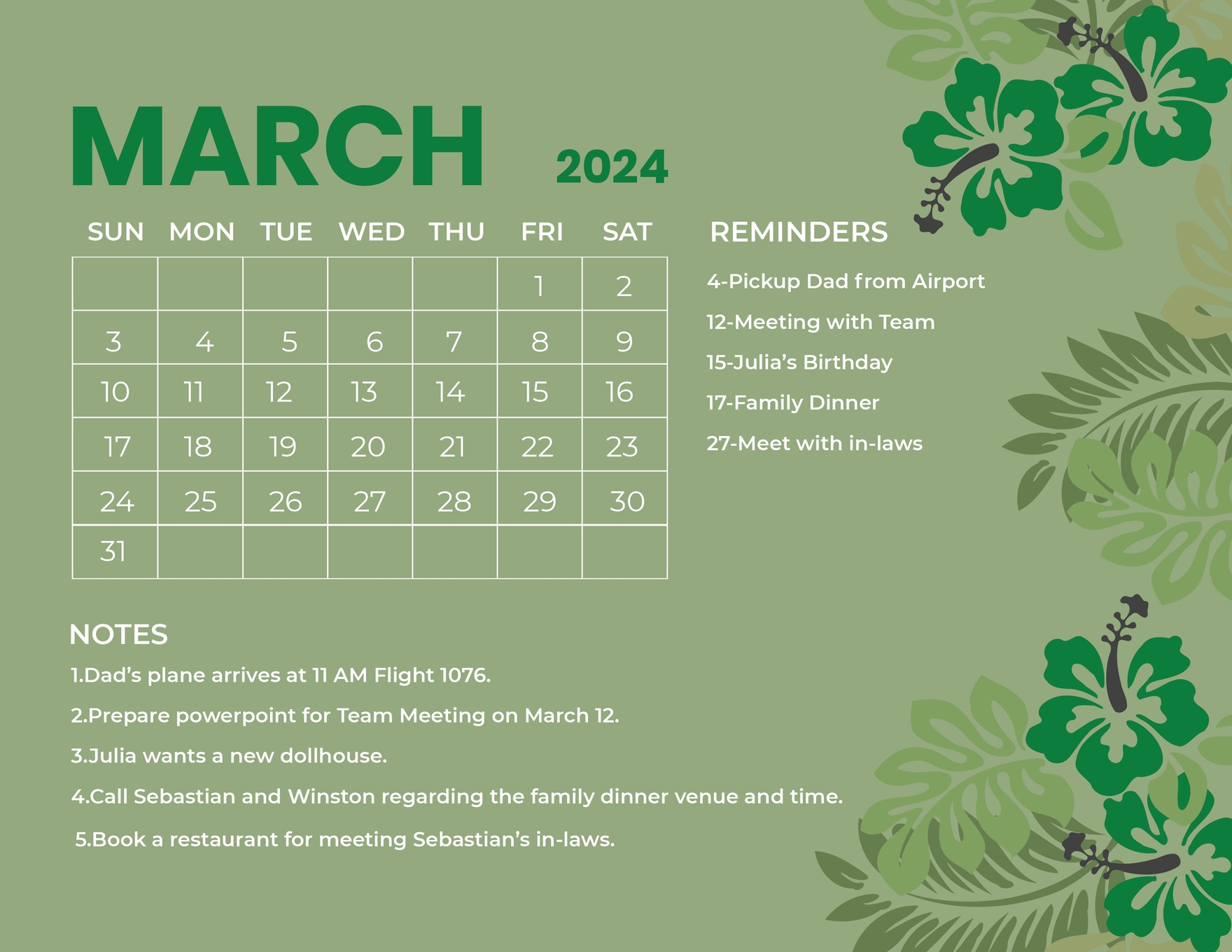 MARCH 2024

| SUN | MON | TUE | WED | THU | FRI | SAT |
|---|---|---|---|---|---|---|
| | | | | | 1 | 2 |
| 3 | 4 | 5 | 6 | 7 | 8 | 9 |
| 10 | 11 | 12 | 13 | 14 | 15 | 16 |
| 17 | 18 | 19 | 20 | 21 | 22 | 23 |
| 24 | 25 | 26 | 27 | 28 | 29 | 30 |
| 31 | | | | | | |

REMINDERS

4-Pickup Dad from Airport

12-Meeting with Team

15-Julia's Birthday

17-Family Dinner

27-Meet with in-laws

NOTES

1.Dad's plane arrives at 11 AM Flight 1076.

2.Prepare powerpoint for Team Meeting on March 12.

3.Julia wants a new dollhouse.

4.Call Sebastian and Winston regarding the family dinner venue and time.

5.Book a restaurant for meeting Sebastian's in-laws.